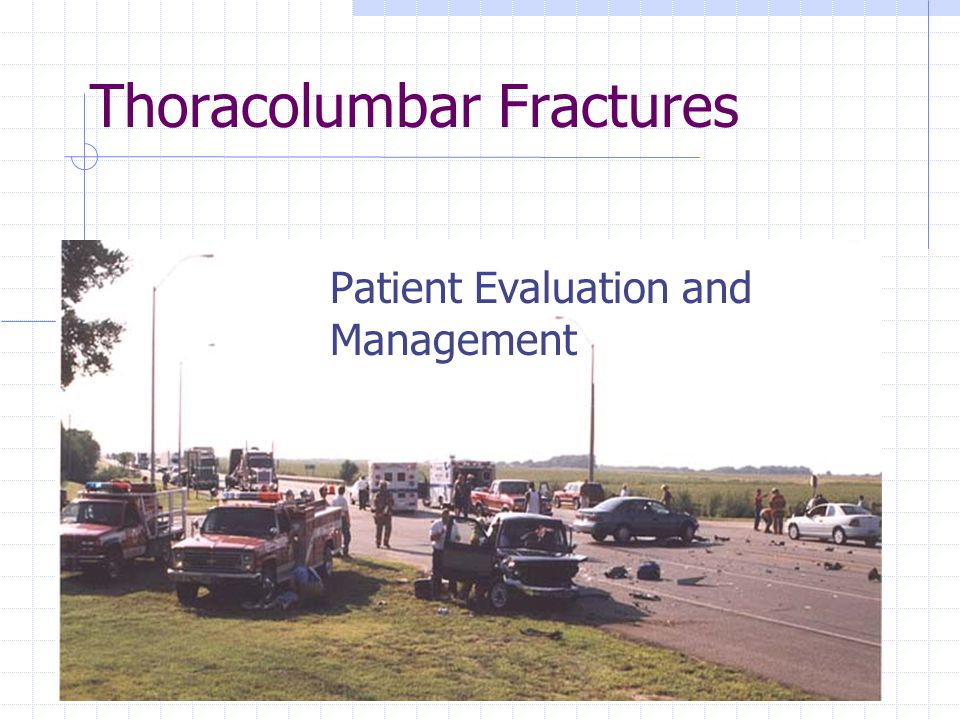 Thoracolumbar Fractures

Patient Evaluation and Management